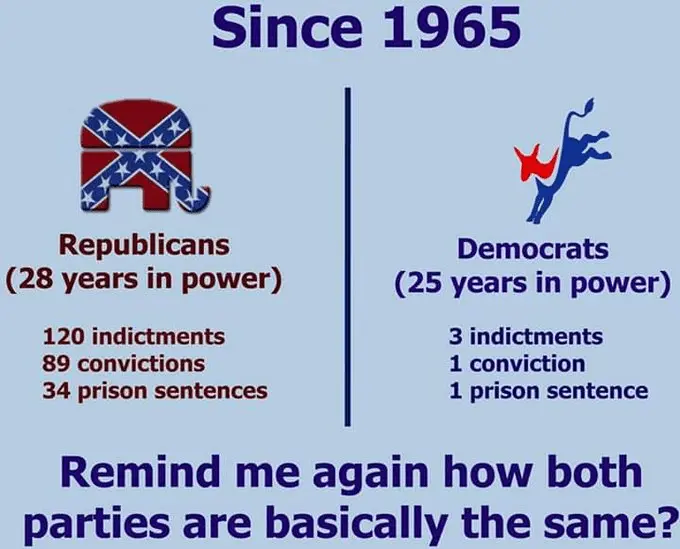 Since 1965

Republicans
(28 years in power)

120 indictments
89 convictions
34 prison sentences

Democrats
(25 years in power)

3 indictments
1 conviction
1 prison sentence

Remind me again how both parties are basically the same?